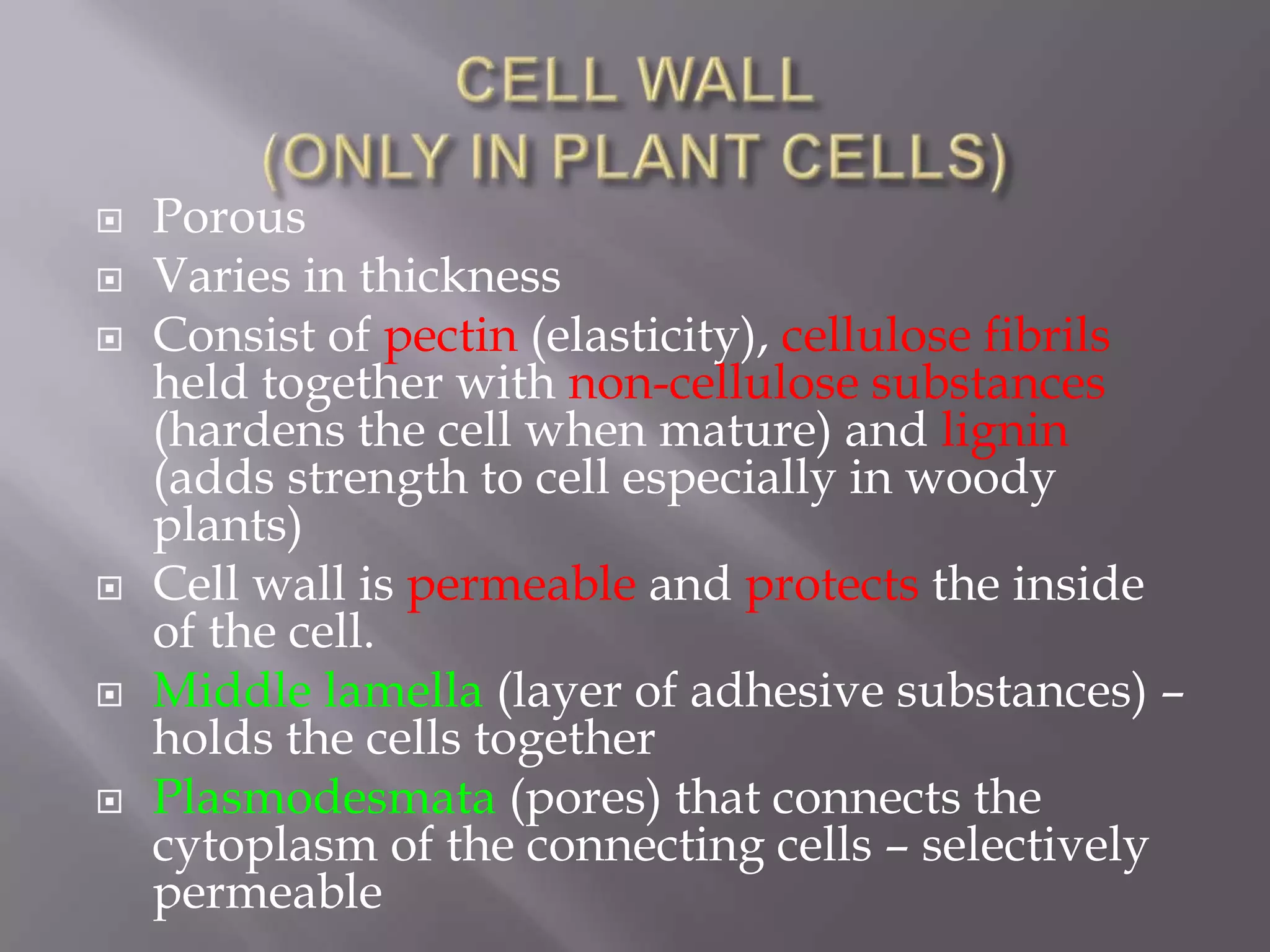 CELL WALL
(ONLY IN PLANT CELLS)

Porous

Varies in thickness

Consist of pectin (elasticity), cellulose fibrils held together with non-cellulose substances (hardens the cell when mature) and lignin (adds strength to cell especially in woody plants)

Cell wall is permeable and protects the inside of the cell.

Middle lamella (layer of adhesive substances) – holds the cells together

Plasmodesmata (pores) that connects the cytoplasm of the connecting cells – selectively permeable